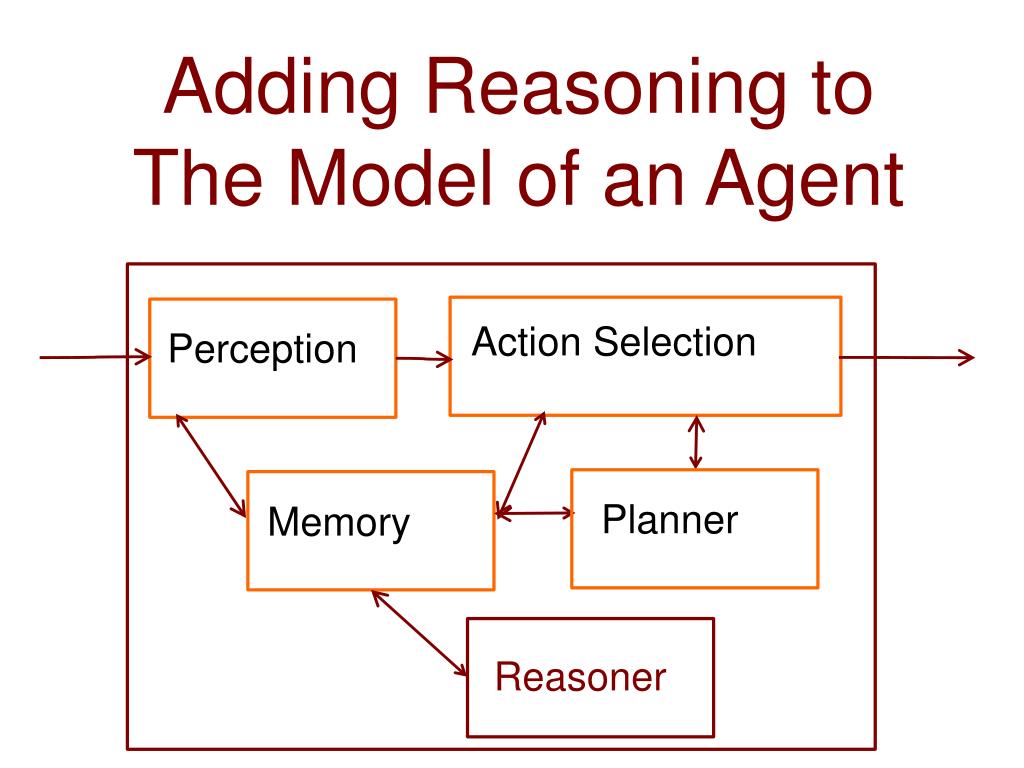 Adding Reasoning to The Model of an Agent

Perception

Action Selection

Memory

Planner

Reasoner